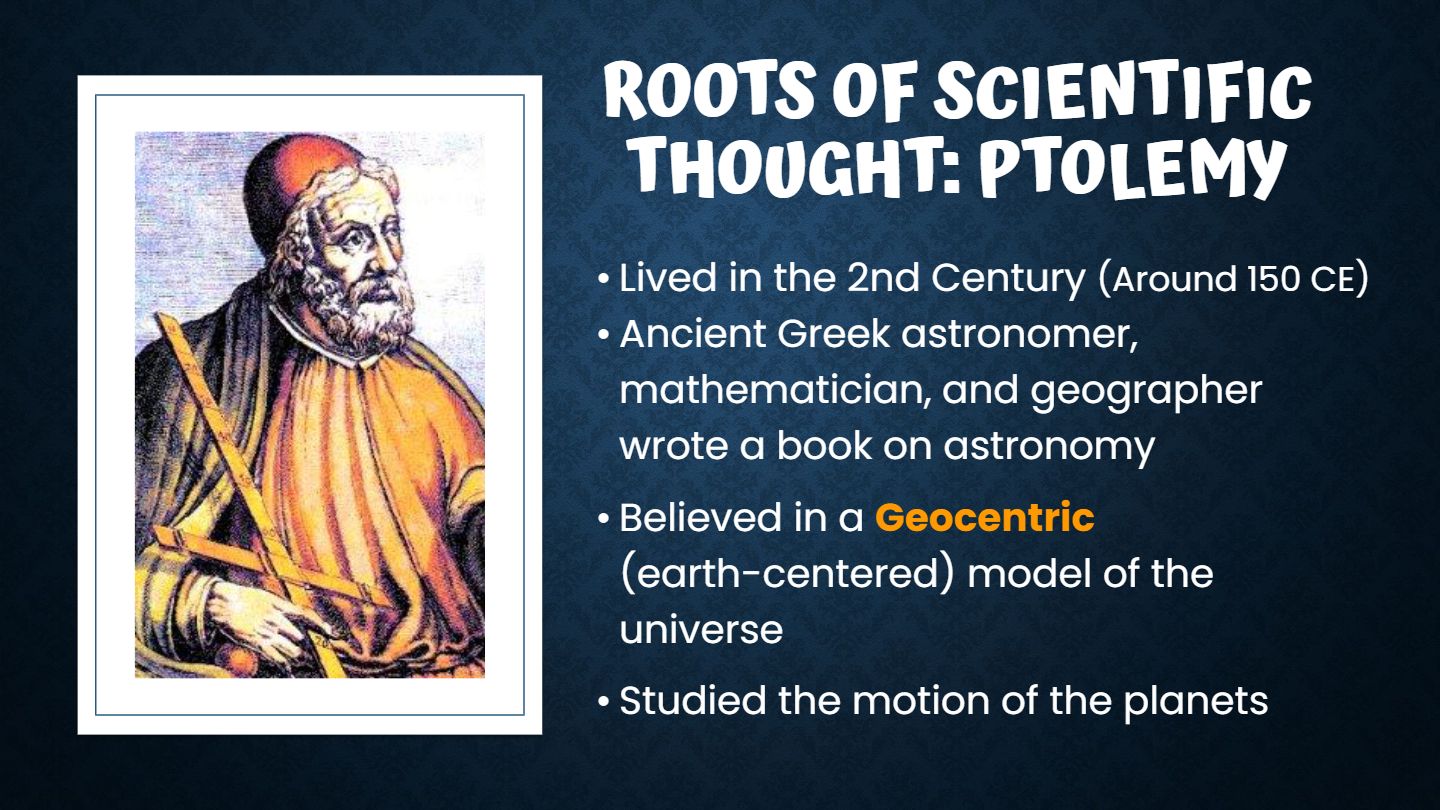 ROOTS OF SCIENTIFIC THOUGHT: PTOLEMY

• Lived in the 2nd Century (Around 150 CE)
• Ancient Greek astronomer, mathematician, and geographer wrote a book on astronomy
• Believed in a Geocentric (earth-centered) model of the universe
• Studied the motion of the planets